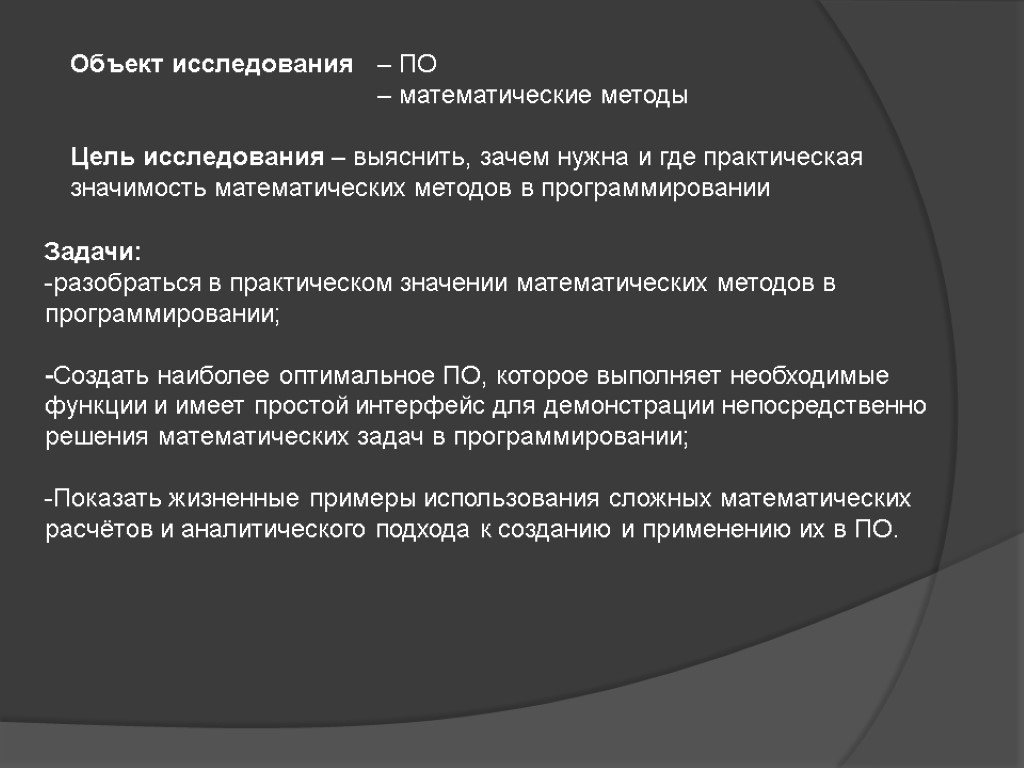 Объект исследования – ПО
– математические методы

Цель исследования – выяснить, зачем нужна и где практическая значимость математических методов в программировании

Задачи:
-разобраться в практическом значении математических методов в программировании;

-Создать наиболее оптимальное ПО, которое выполняет необходимые функции и имеет простой интерфейс для демонстрации непосредственно решения математических задач в программировании;

-Показать жизненные примеры использования сложных математических расчётов и аналитического подхода к созданию и применению их в ПО.